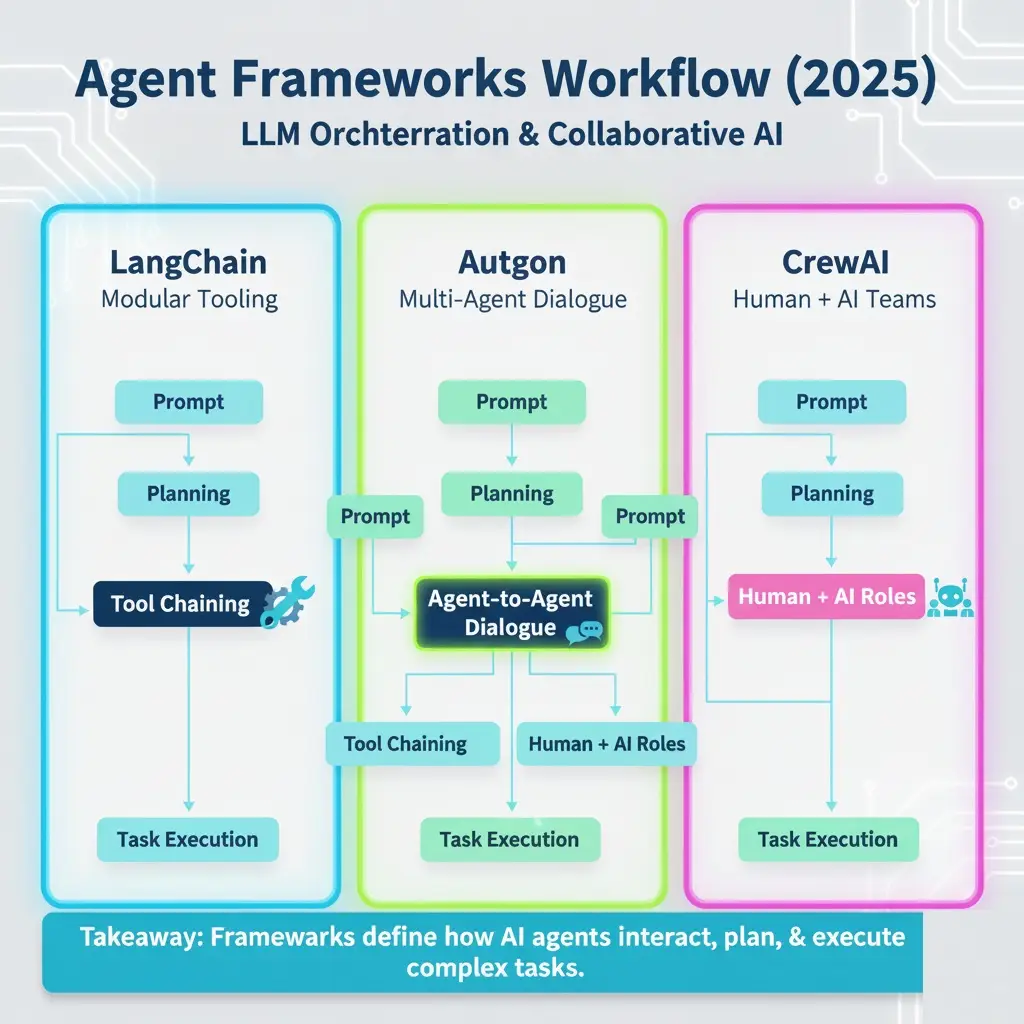 Agent Frameworks Workflow (2025)

LLM Orchterration & Collaborative AI

LangChain
Modular Tooling

Prompt

Planning

Tool Chaining

Task Execution

Autgon
Multi-Agent Dialogue

Prompt

Planning

Prompt

Prompt

Agent-to-Agent Dialogue

Tool Chaining

Human + AI Roles

Task Execution

CrewAI
Human + AI Teams

Prompt

Planning

Human + AI Roles

Task Execution

Takeaway: Frameworks define how AI agents interact, plan, & execute complex tasks.